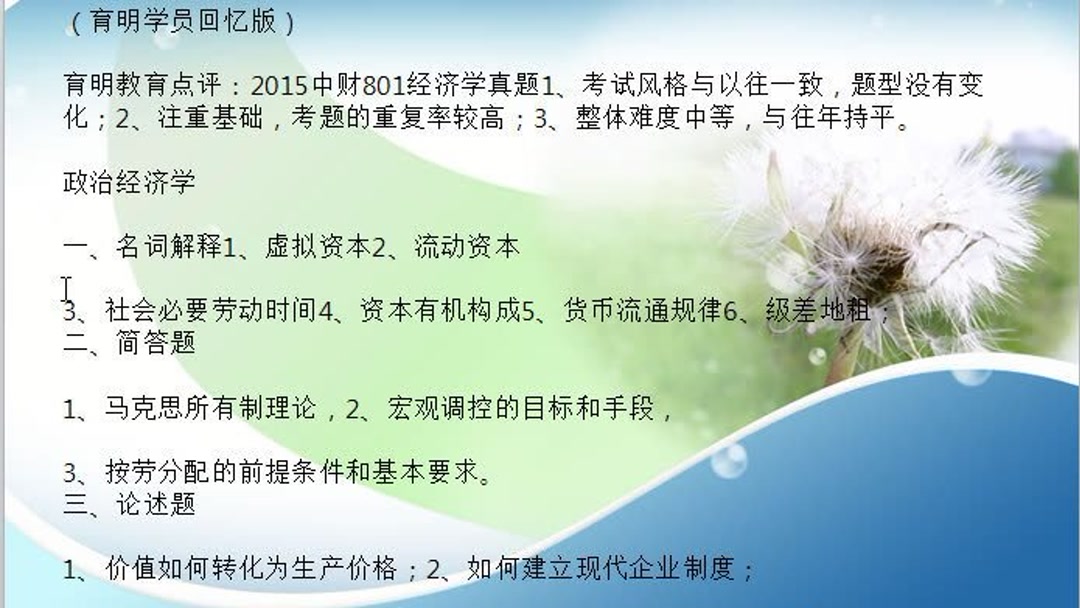 （育明学员回忆版）

育明教育点评：2015中财801经济学真题1、考试风格与以往一致，题型没有变化；2、注重基础，考题的重复率较高；3、整体难度中等，与往年持平。

政治经济学

一、名词解释1、虚拟资本2、流动资本

3、社会必要劳动时间4、资本有机构成5、货币流通规律6、级差地租；
二、简答题

1、马克思所有制理论，2、宏观调控的目标和手段，

3、按劳分配的前提条件和基本要求。
三、论述题

1、价值如何转化为生产价格；2、如何建立现代企业制度；